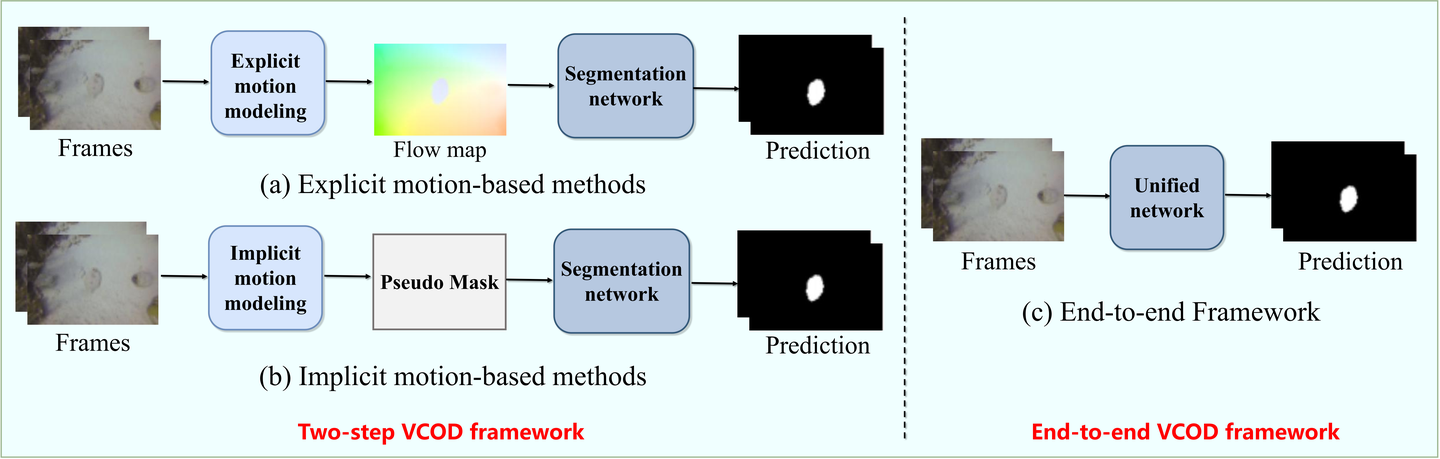 Frames

Explicit motion modeling

Flow map

Segmentation network

Prediction

(a) Explicit motion-based methods

Frames

Implicit motion modeling

Pseudo Mask

Segmentation network

Prediction

(b) Implicit motion-based methods

Two-step VCOD framework

Frames

Unified network

Prediction

(c) End-to-end Framework

End-to-end VCOD framework